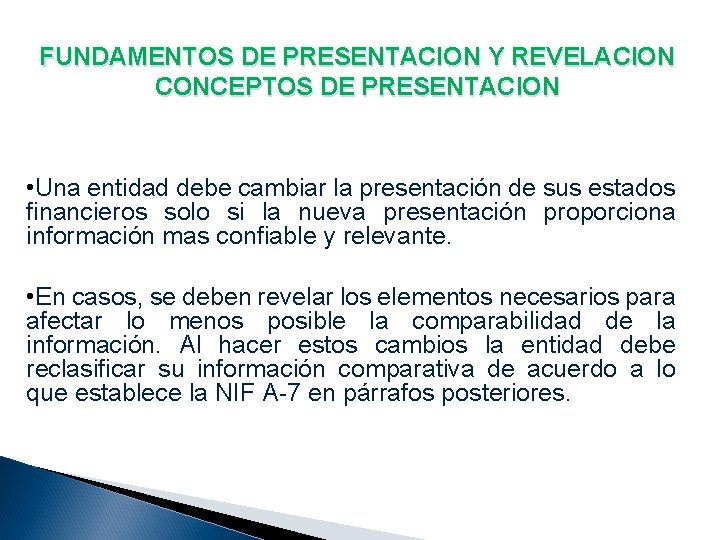 FUNDAMENTOS DE PRESENTACION Y REVELACION
CONCEPTOS DE PRESENTACION

•Una entidad debe cambiar la presentación de sus estados financieros solo si la nueva presentación proporciona información mas confiable y relevante.

•En casos, se deben revelar los elementos necesarios para afectar lo menos posible la comparabilidad de la información. Al hacer estos cambios la entidad debe reclasificar su información comparativa de acuerdo a lo que establece la NIF A-7 en párrafos posteriores.